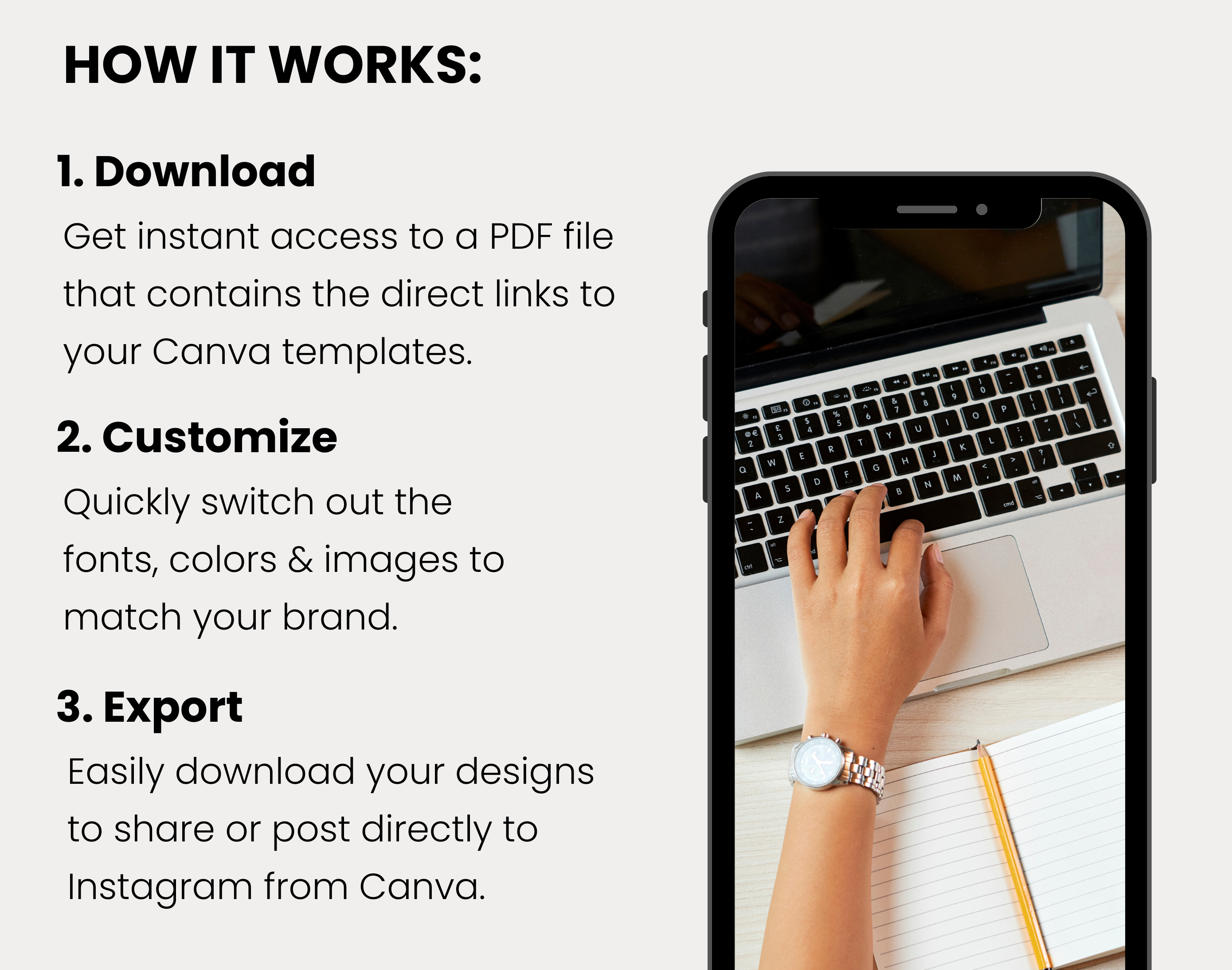 HOW IT WORKS:

1. Download

Get instant access to a PDF file that contains the direct links to your Canva templates.

2. Customize

Quickly switch out the fonts, colors & images to match your brand.

3. Export

Easily download your designs to share or post directly to Instagram from Canva.